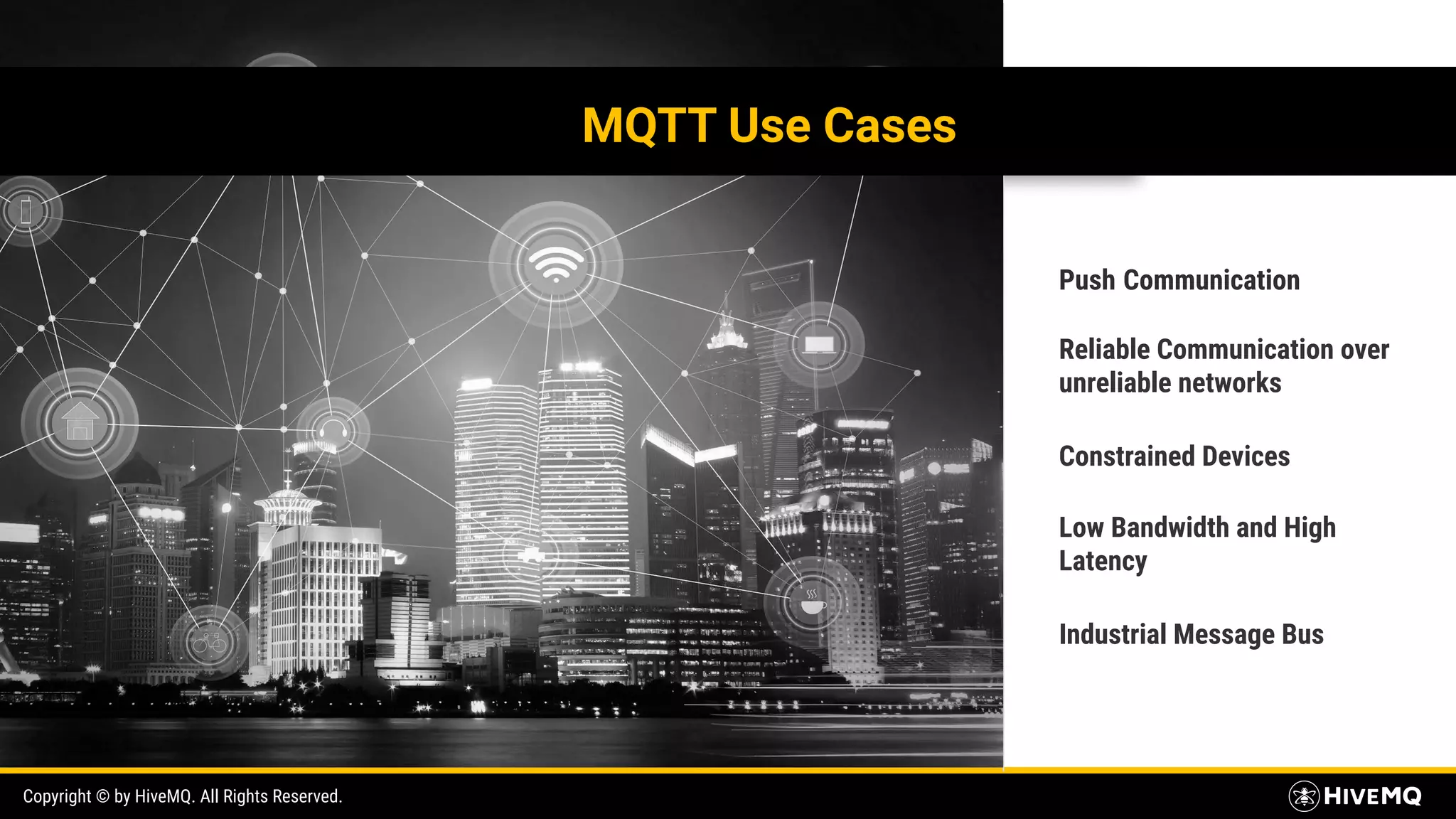 MQTT Use Cases

Push Communication

Reliable Communication over unreliable networks

Constrained Devices

Low Bandwidth and High Latency

Industrial Message Bus

Copyright © by HiveMQ. All Rights Reserved.

HIVEMQ